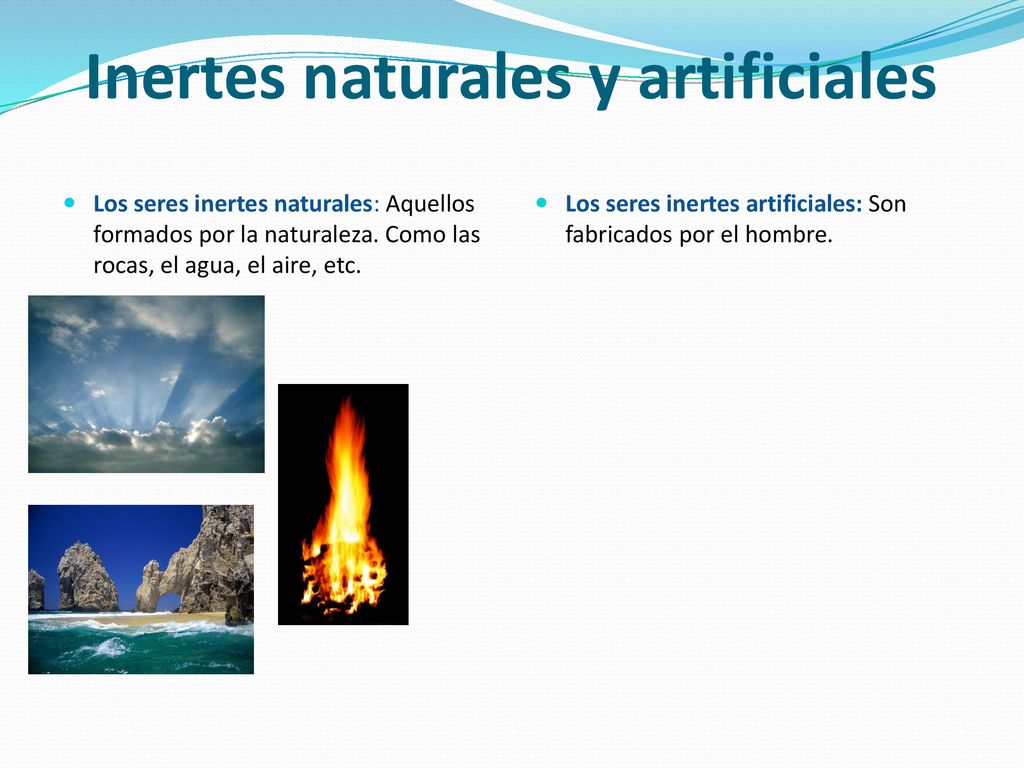 Inertes naturales y artificiales

Los seres inertes naturales: Aquellos formados por la naturaleza. Como las rocas, el agua, el aire, etc.

Los seres inertes artificiales: Son fabricados por el hombre.